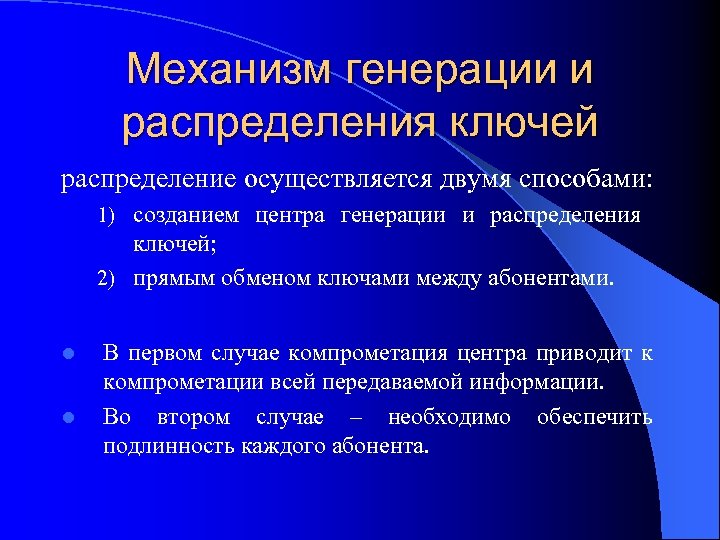 Механизм генерации и распределения ключей

распределение осуществляется двумя способами:

1) созданием центра генерации и распределения ключей;

2) прямым обменом ключами между абонентами.

В первом случае компрометация центра приводит к компрометации всей передаваемой информации.

Во втором случае – необходимо обеспечить подлинность каждого абонента.